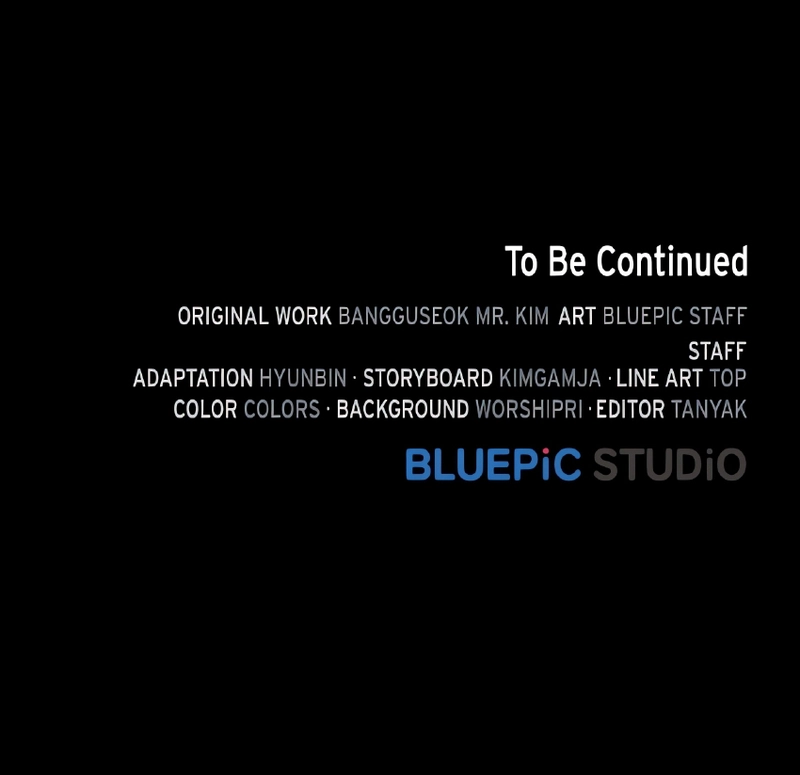 To Be Continued

ORIGINAL WORK BANGGUSEOK MR. KIM ART BLUEPIC STAFF

STAFF

ADAPTATION HYUNBIN · STORYBOARD KIMGAMJA · LINE ART TOP

COLOR COLORS · BACKGROUND WORSHIPRI · EDITOR TANYAK

BLUEPiC STUDiO